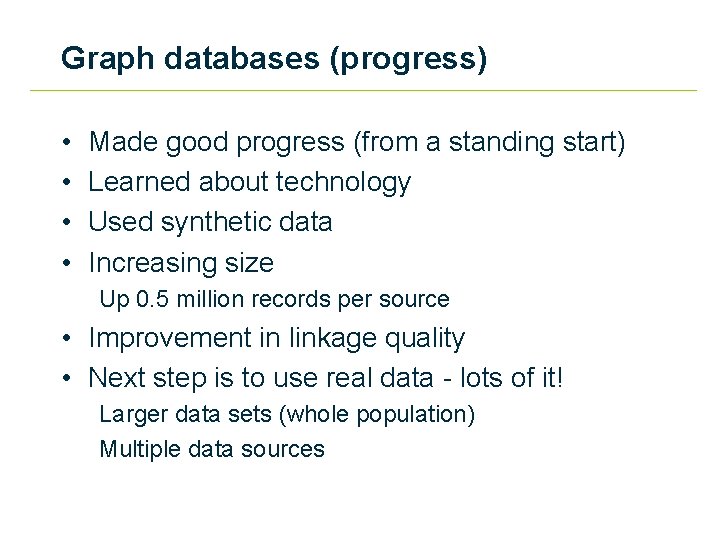 Graph databases (progress)

• Made good progress (from a standing start)
• Learned about technology
• Used synthetic data
• Increasing size
Up 0.5 million records per source
• Improvement in linkage quality
• Next step is to use real data - lots of it!
Larger data sets (whole population)
Multiple data sources